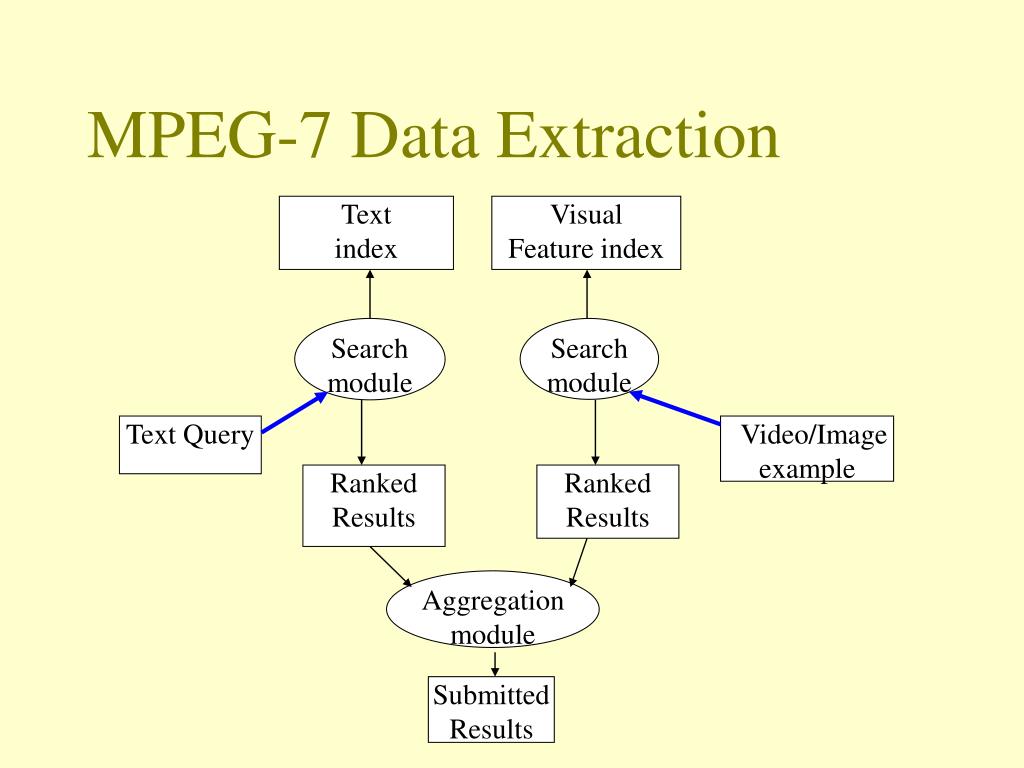 MPEG-7 Data Extraction

Text index

Visual Feature index

Search module

Search module

Text Query

Video/Image example

Ranked Results

Ranked Results

Aggregation module

Submitted Results